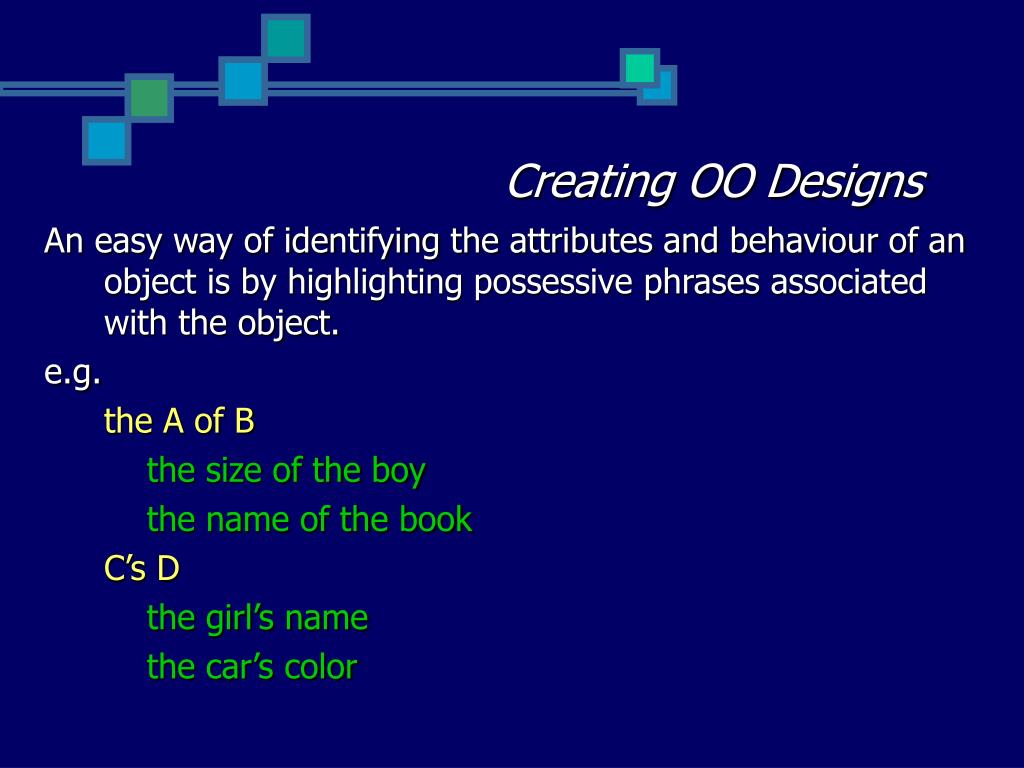 Creating OO Designs

An easy way of identifying the attributes and behaviour of an object is by highlighting possessive phrases associated with the object.

e.g.

the A of B

the size of the boy

the name of the book

C’s D

the girl’s name

the car’s color